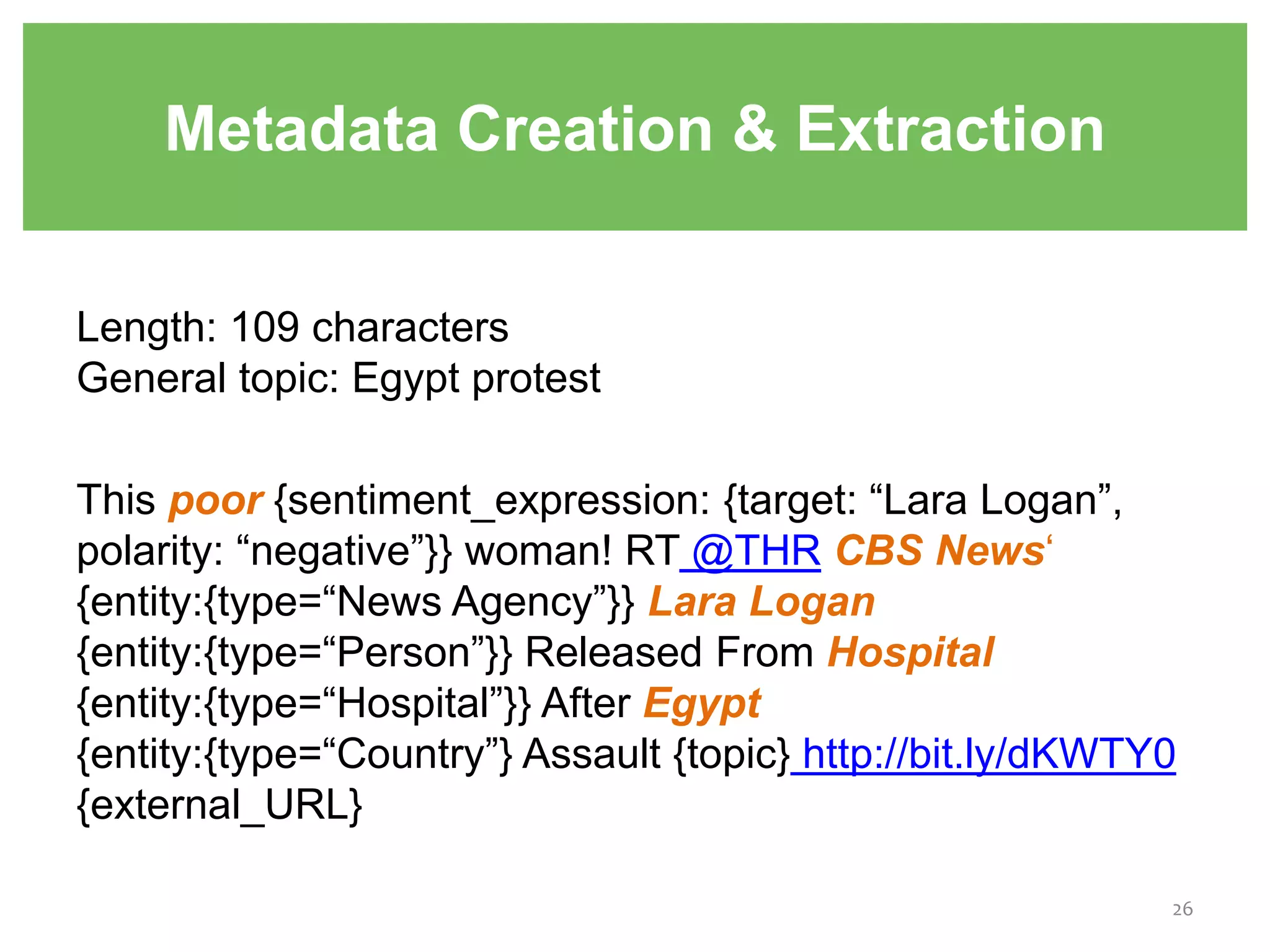 Metadata Creation & Extraction

Length: 109 characters
General topic: Egypt protest

This poor {sentiment_expression: {target: “Lara Logan”, polarity: “negative”}} woman! RT @THR CBS News‘ {entity:{type=“News Agency”}} Lara Logan {entity:{type=“Person”}} Released From Hospital {entity:{type=“Hospital”}} After Egypt {entity:{type=“Country”} Assault {topic} http://bit.ly/dKWTY0 {external_URL}

26